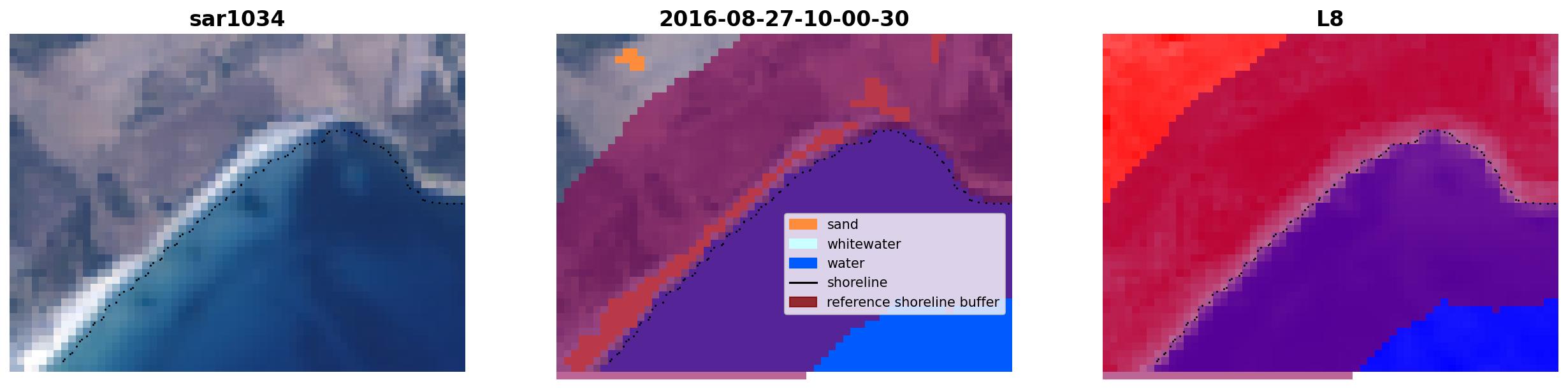 sar1034

2016-08-27-10-00-30

sand
whitewater
water
shoreline
reference shoreline buffer

L8